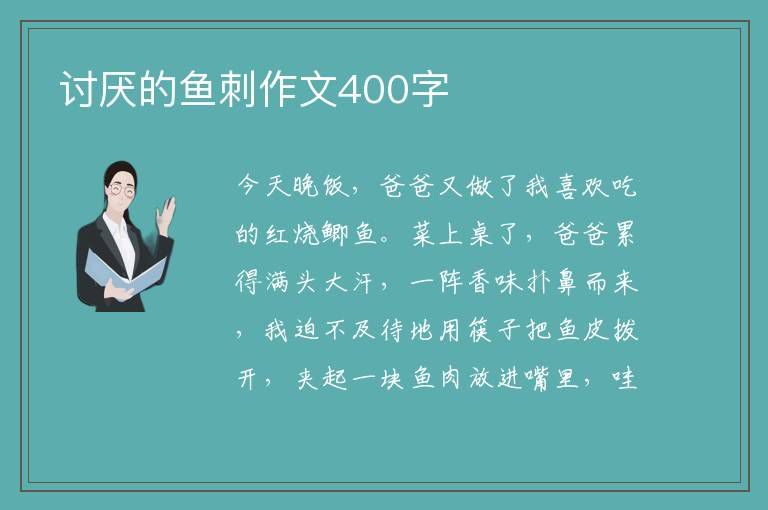 讨厌的鱼刺作文400字

今天晚饭，爸爸又做了我喜欢吃的红烧鲫鱼。菜上桌了，爸爸累得满头大汗，一阵香味扑鼻而来，我迫不及待地用筷子把鱼皮拨开，夹起一块鱼肉放进嘴里，哇